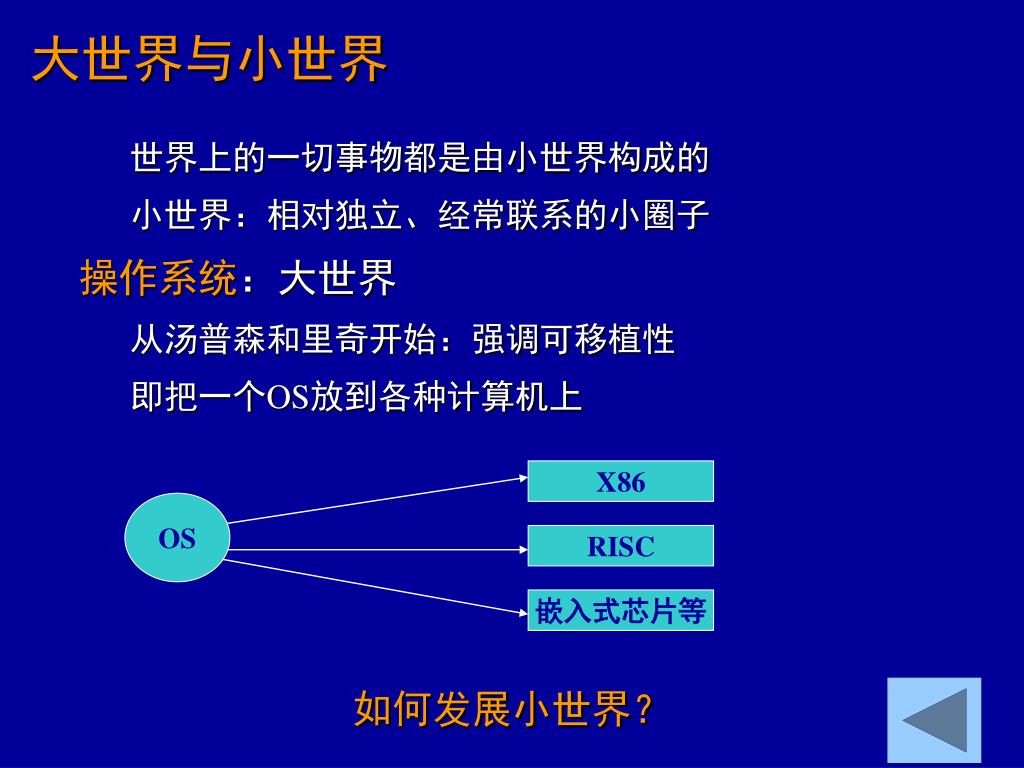 大世界与小世界

世界上的一切事物都是由小世界构成的

小世界：相对独立、经常联系的小圈子

操作系统：大世界

从汤普森和里奇开始：强调可移植性

即把一个OS放到各种计算机上

OS

X86

RISC

嵌入式芯片等

如何发展小世界？